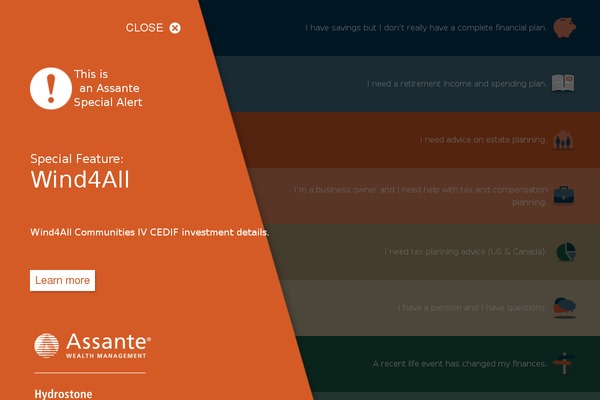 CLOSE

This is an Assante Special Alert

Special Feature:
Wind4All

Wind4All Communities IV CEDIF investment details.

Learn more

Assante®
WEALTH MANAGEMENT

Hydrostone

I have savings but I don't really have a complete financial plan.

I need a retirement income and spending plan.

I need advice on estate planning.

I'm a business owner and I need help with tax and compensation planning.

I need tax planning advice (US & Canada).

I have a pension and I have questions.

A recent life event has changed my finances.